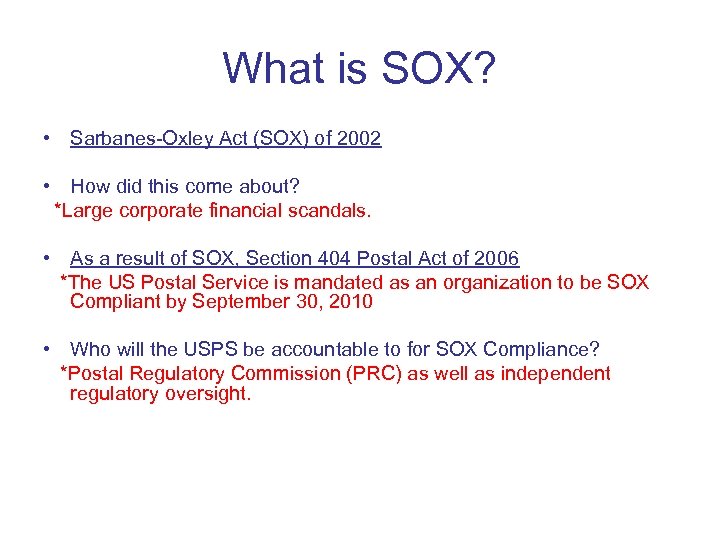 What is SOX?

• Sarbanes-Oxley Act (SOX) of 2002

• How did this come about?
*Large corporate financial scandals.

• As a result of SOX, Section 404 Postal Act of 2006
*The US Postal Service is mandated as an organization to be SOX Compliant by September 30, 2010

• Who will the USPS be accountable to for SOX Compliance?
*Postal Regulatory Commission (PRC) as well as independent regulatory oversight.